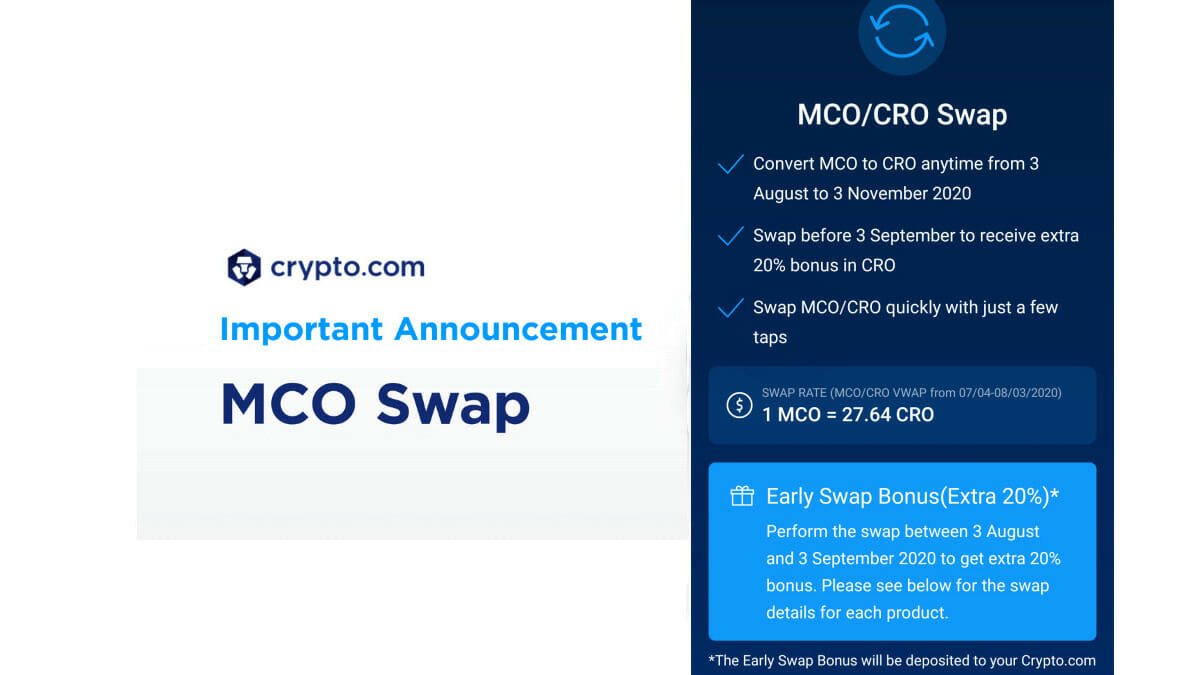 crypto.com

Important Announcement

MCO Swap

MCO/CRO Swap

Convert MCO to CRO anytime from 3 August to 3 November 2020

Swap before 3 September to receive extra 20% bonus in CRO

Swap MCO/CRO quickly with just a few taps

SWAP RATE (MCO/CRO VWAP from 07/04-08/03/2020)
1 MCO = 27.64 CRO

Early Swap Bonus(Extra 20%)*
Perform the swap between 3 August and 3 September 2020 to get extra 20% bonus. Please see below for the swap details for each product.

*The Early Swap Bonus will be deposited to your Crypto.com